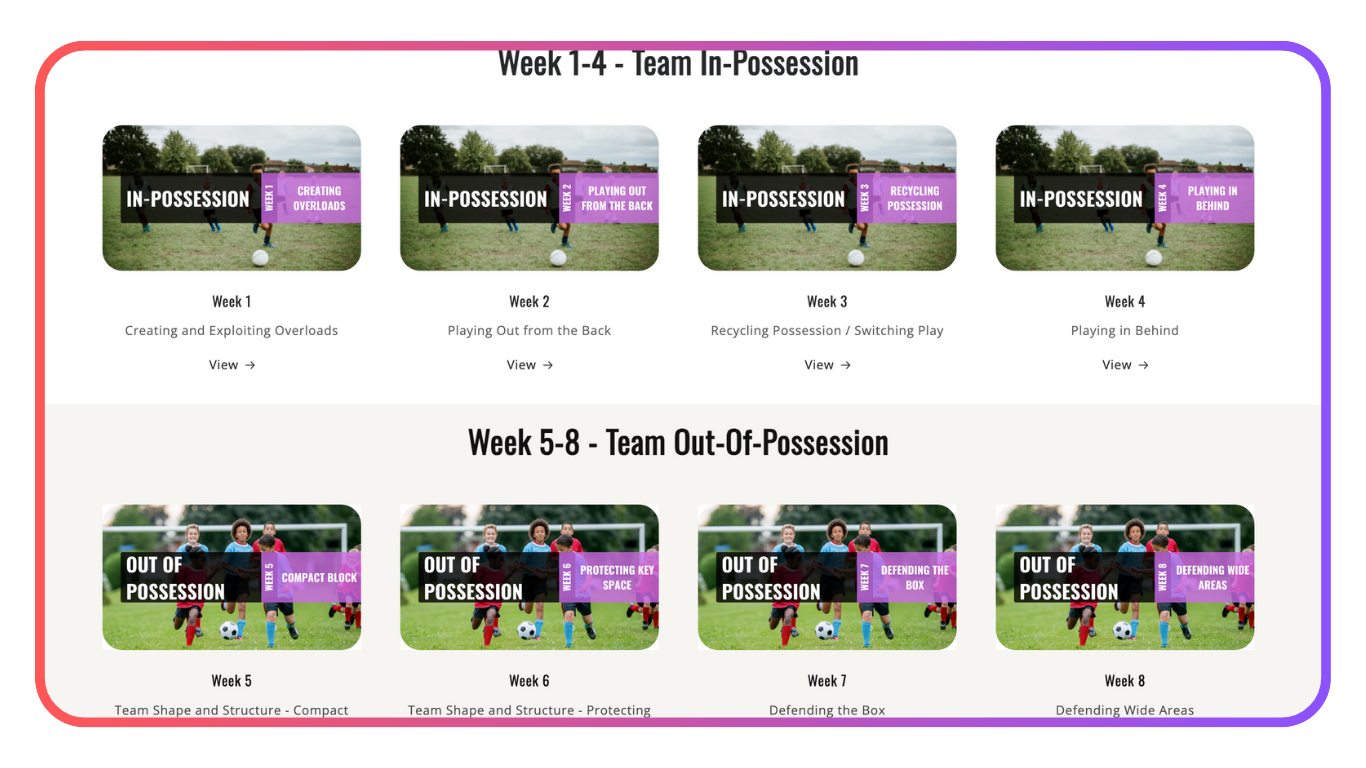 Week 1-4 - Team In-Possession

IN-POSSESSION WEEK 1 CREATING OVERLOADS

Week 1

Creating and Exploiting Overloads

View →

IN-POSSESSION WEEK 2 PLAYING OUT FROM THE BACK

Week 2

Playing Out from the Back

View →

IN-POSSESSION WEEK 3 RECYCLING POSSESSION

Week 3

Recycling Possession / Switching Play

View →

IN-POSSESSION WEEK 4 PLAYING IN BEHIND

Week 4

Playing in Behind

View →

Week 5-8 - Team Out-Of-Possession

OUT OF POSSESSION WEEK 5 COMPACT BLOCK

Week 5

Team Shape and Structure - Compact

OUT OF POSSESSION WEEK 6 PROTECTING KEY SPACE

Week 6

Team Shape and Structure - Protecting

OUT OF POSSESSION WEEK 7 DEFENDING THE BOX

Week 7

Defending the Box

OUT OF POSSESSION WEEK 8 DEFENDING WIDE AREAS

Week 8

Defending Wide Areas